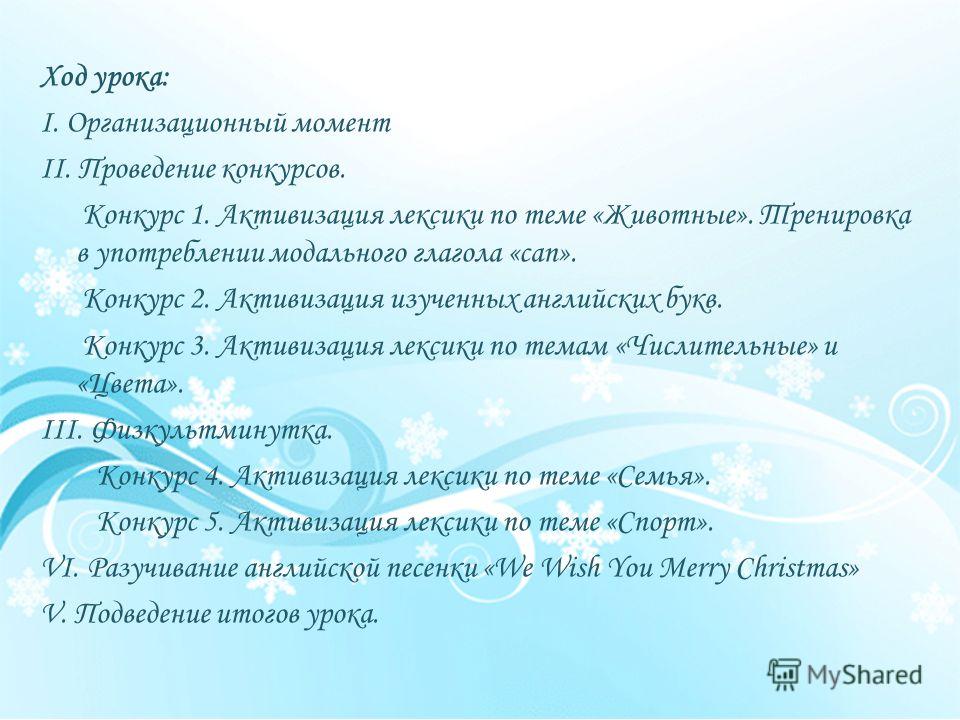 Ход урока:

I. Организационный момент

II. Проведение конкурсов.

Конкурс 1. Активизация лексики по теме «Животные». Тренировка в употреблении модального глагола «can».

Конкурс 2. Активизация изученных английских букв.

Конкурс 3. Активизация лексики по темам «Числительные» и «Цвета».

III. Физкультминутка.

Конкурс 4. Активизация лексики по теме «Семья».

Конкурс 5. Активизация лексики по теме «Спорт».

VI. Разучивание английской песенки «We Wish You Merry Christmas»

V. Подведение итогов урока.

MyShared